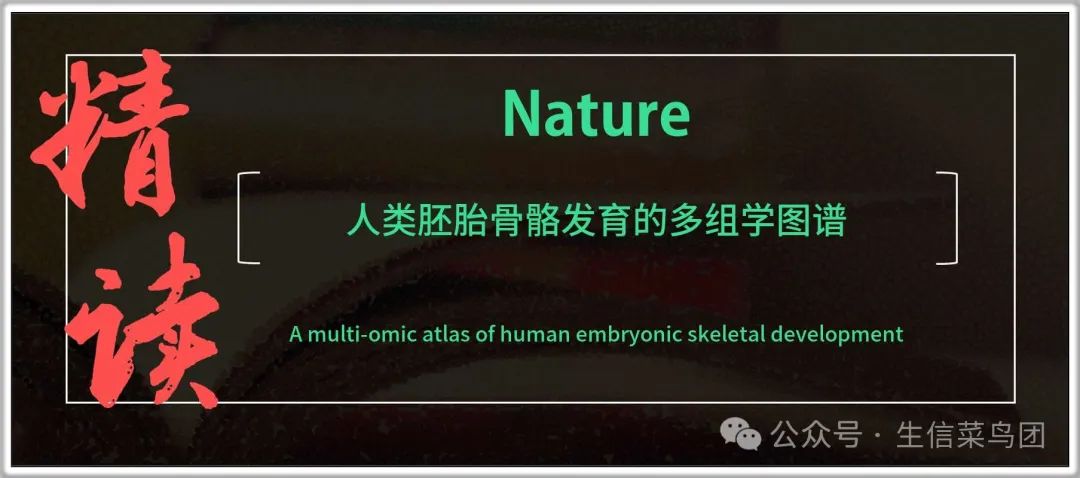 精读

Nature

人类胚胎骨骼发育的多组学图谱

A multi-omic atlas of human embryonic skeletal development

公众号 · 生信菜鸟团